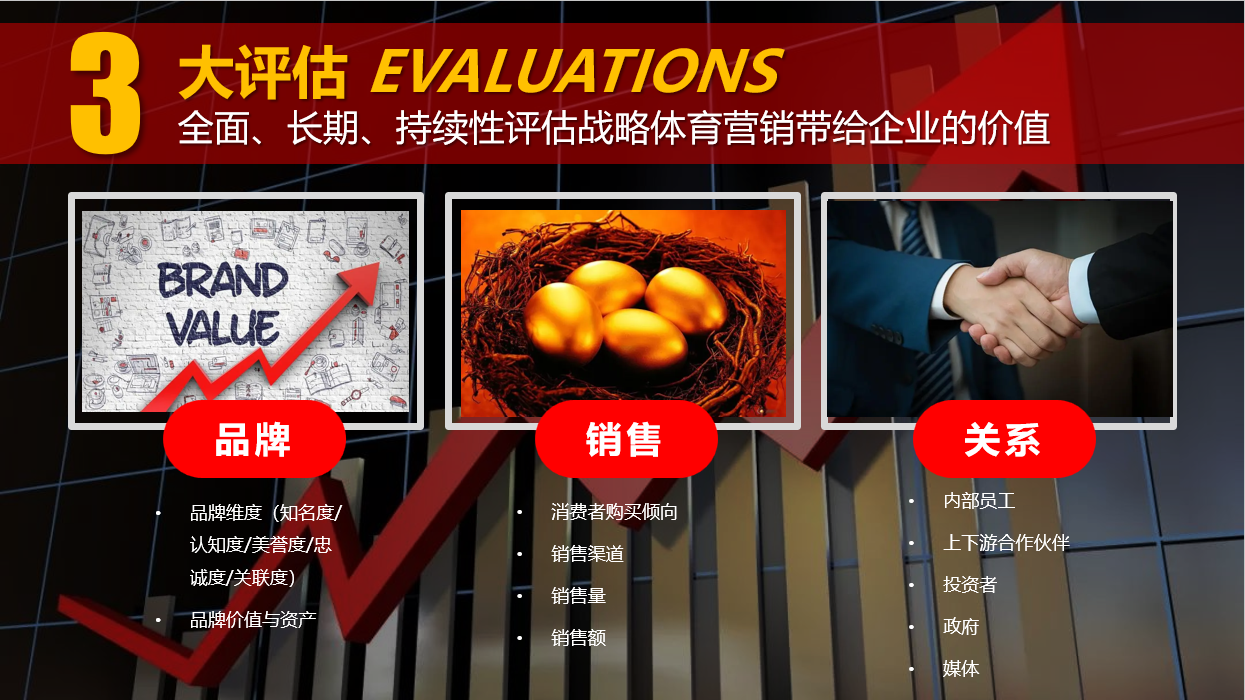 3 大评估 EVALUATIONS
全面、长期、持续性评估战略体育营销带给企业的价值

BRAND VALUE

品牌

• 品牌维度（知名度/认知度/美誉度/忠诚度/关联度）
• 品牌价值与资产

销售

• 消费者购买倾向
• 销售渠道
• 销售量
• 销售额

关系

• 内部员工
• 上下游合作伙伴
• 投资者
• 政府
• 媒体